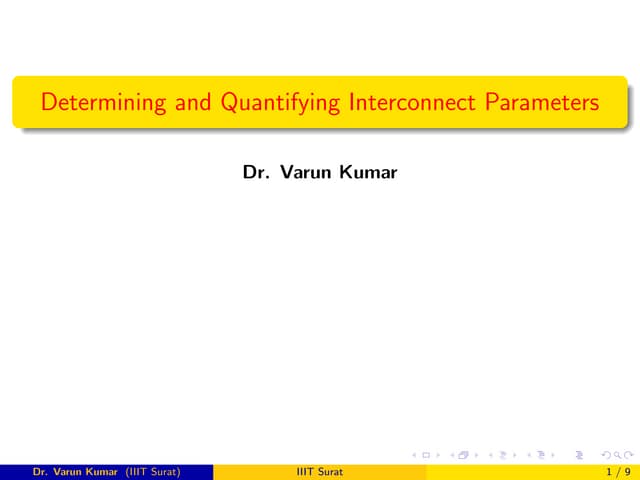 Determining and Quantifying Interconnect Parameters

Dr. Varun Kumar

Dr. Varun Kumar (IIIT Surat) IIIT Surat 1 / 9